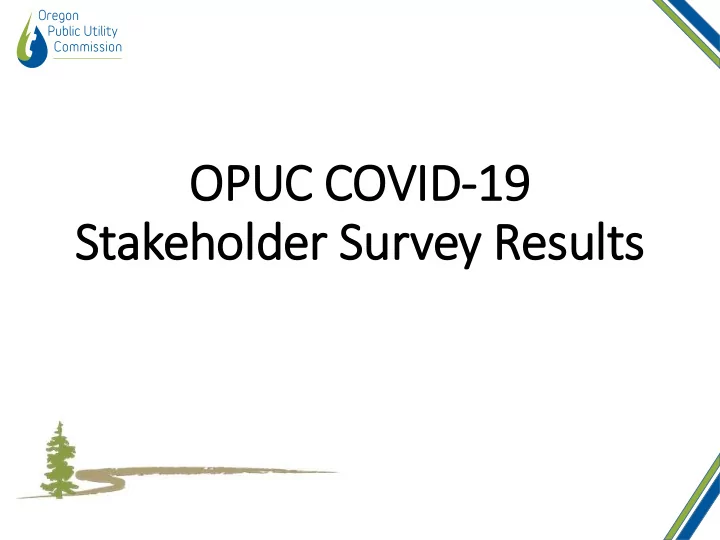 Oregon Public Utility Commission

OPUC COVID-19
Stakeholder Survey Results